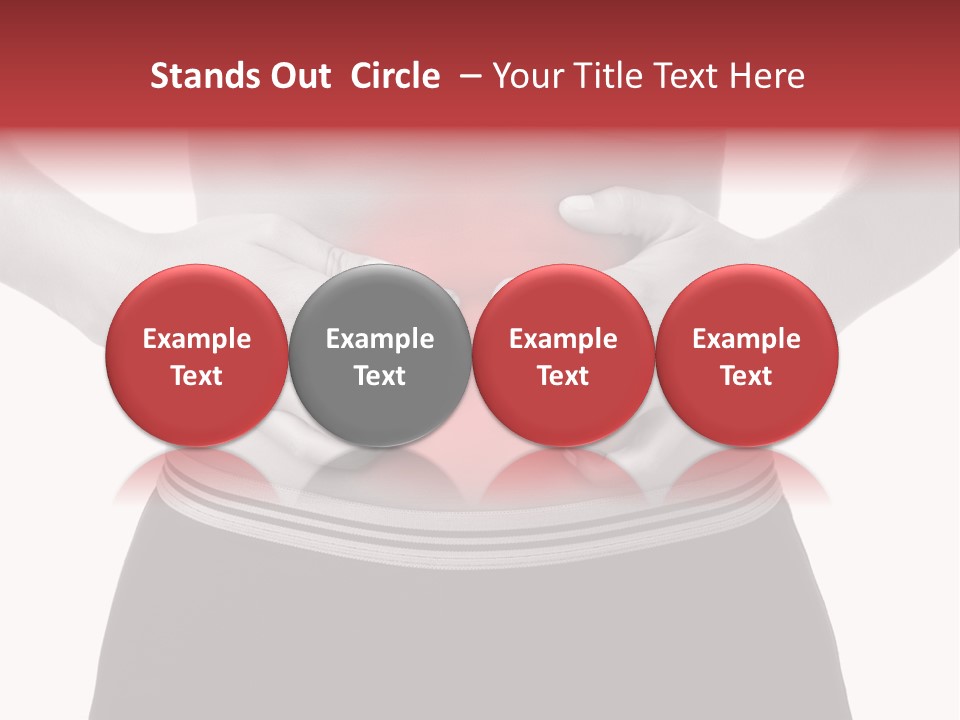 Stands Out Circle – Your Title Text Here

Example Text

Example Text

Example Text

Example Text